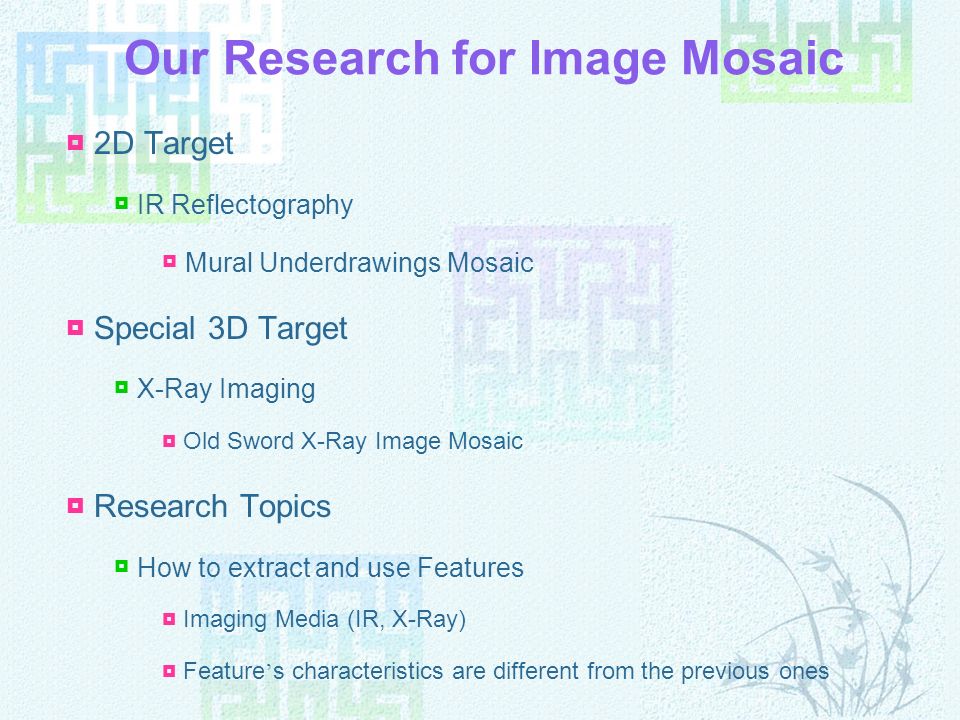 Our Research for Image Mosaic

2D Target

IR Reflectography

Mural Underdrawings Mosaic

Special 3D Target

X-Ray Imaging

Old Sword X-Ray Image Mosaic

Research Topics

How to extract and use Features

Imaging Media (IR, X-Ray)

Feature`s characteristics are different from the previous ones